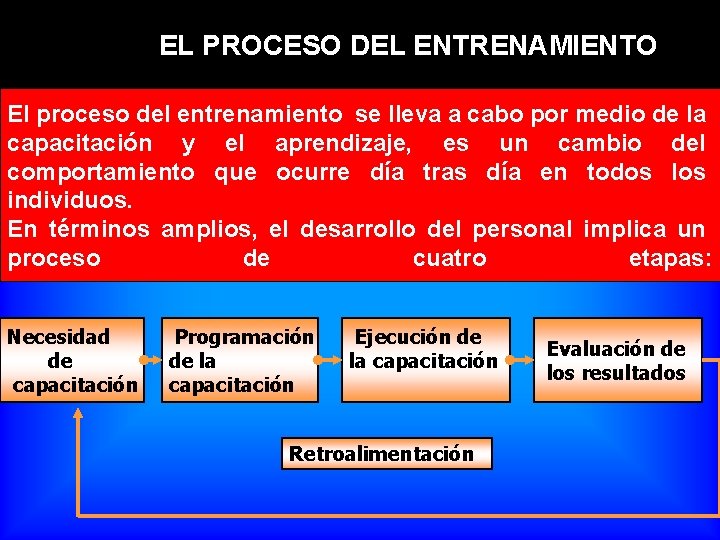 EL PROCESO DEL ENTRENAMIENTO

El proceso del entrenamiento se lleva a cabo por medio de la capacitación y el aprendizaje, es un cambio del comportamiento que ocurre día tras día en todos los individuos.
En términos amplios, el desarrollo del personal implica un proceso de cuatro etapas:

Necesidad de capacitación

Programación de la capacitación

Ejecución de la capacitación

Evaluación de los resultados

Retroalimentación